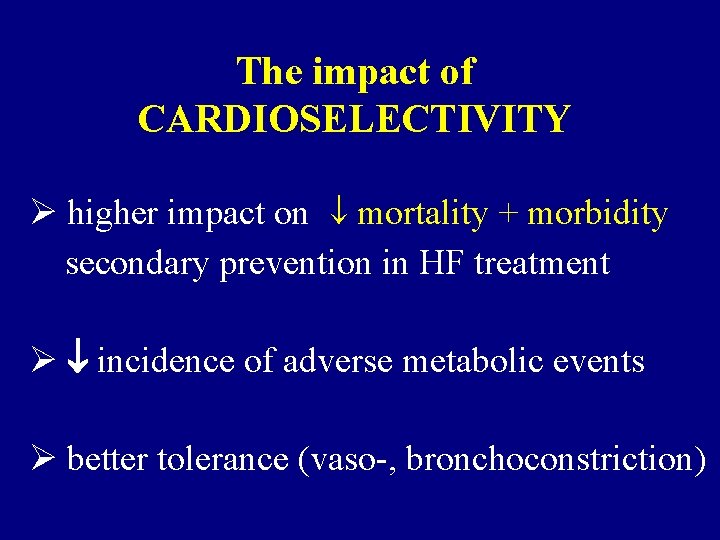 The impact of CARDIOSELECTIVITY

➢ higher impact on ↓ mortality + morbidity secondary prevention in HF treatment

➢ ↓ incidence of adverse metabolic events

➢ better tolerance (vaso-, bronchoconstriction)